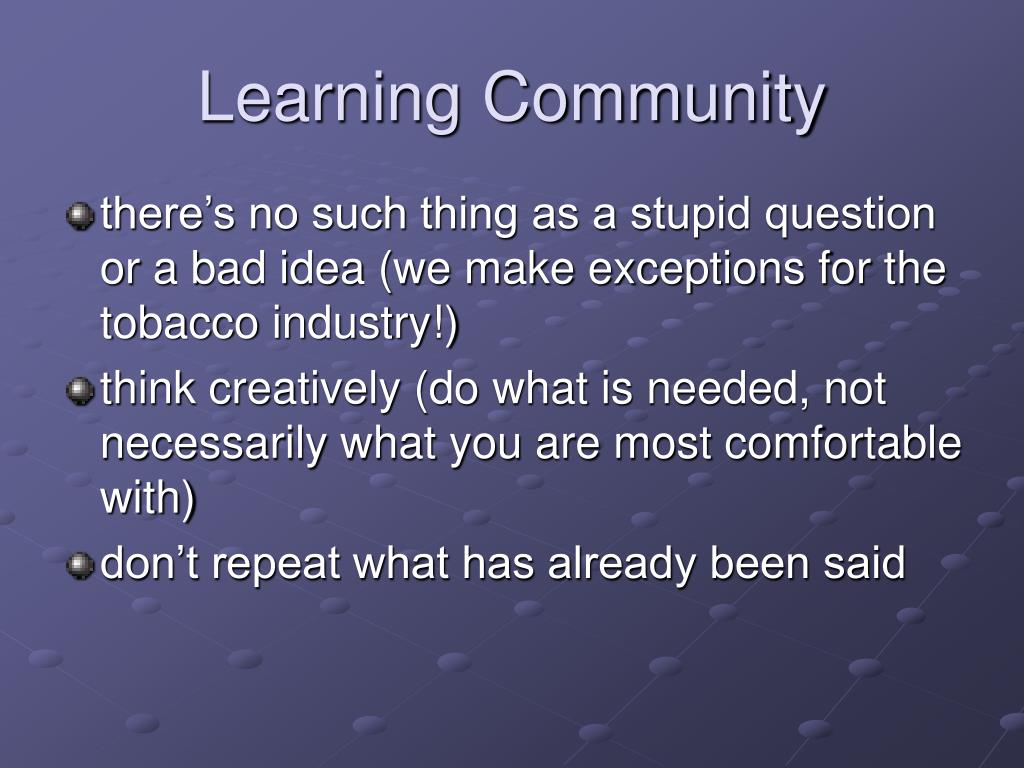 Learning Community

there’s no such thing as a stupid question or a bad idea (we make exceptions for the tobacco industry!)

think creatively (do what is needed, not necessarily what you are most comfortable with)

don’t repeat what has already been said